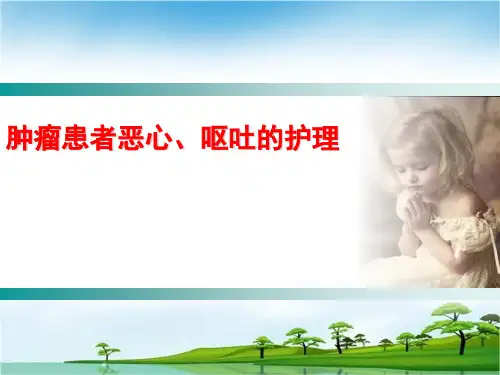 肿瘤患者恶心、呕吐的护理